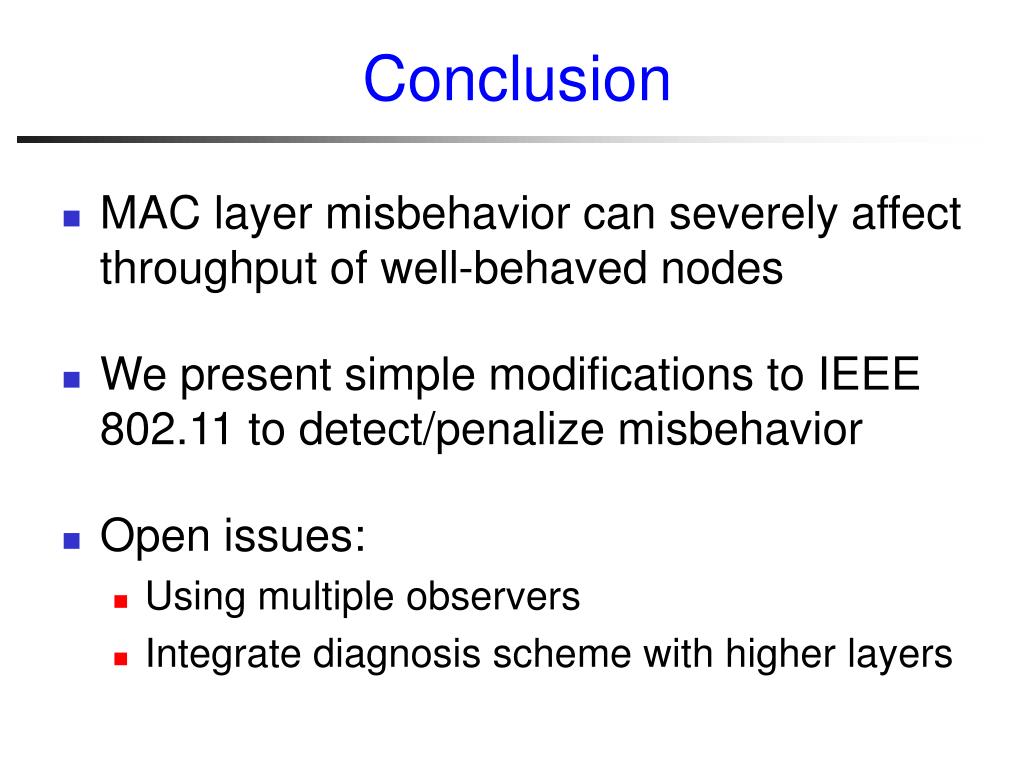 Conclusion

- MAC layer misbehavior can severely affect throughput of well-behaved nodes

- We present simple modifications to IEEE 802.11 to detect/penalize misbehavior

- Open issues:
  - Using multiple observers
  - Integrate diagnosis scheme with higher layers